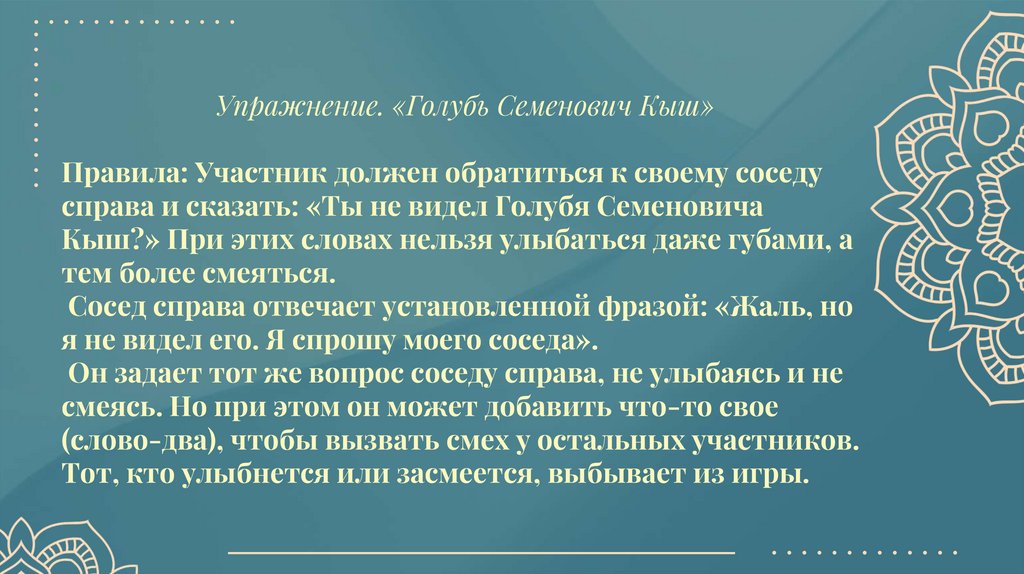 Упражнение. «Голубь Семенович Кыш»

Правила: Участник должен обратиться к своему соседу справа и сказать: «Ты не видел Голубя Семеновича Кыш?» При этих словах нельзя улыбаться даже губами, а тем более смеяться.
Сосед справа отвечает установленной фразой: «Жаль, но я не видел его. Я спрошу моего соседа».
Он задает тот же вопрос соседу справа, не улыбаясь и не смеясь. Но при этом он может добавить что-то свое (слово-два), чтобы вызвать смех у остальных участников. Тот, кто улыбнется или засмеется, выбывает из игры.